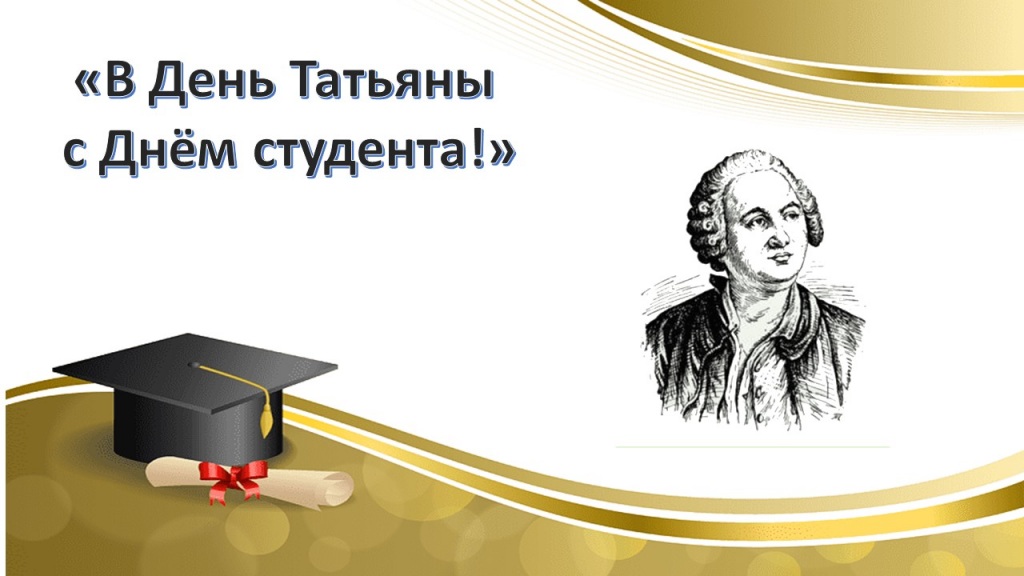 «В День Татьяны
с Днём студента!»